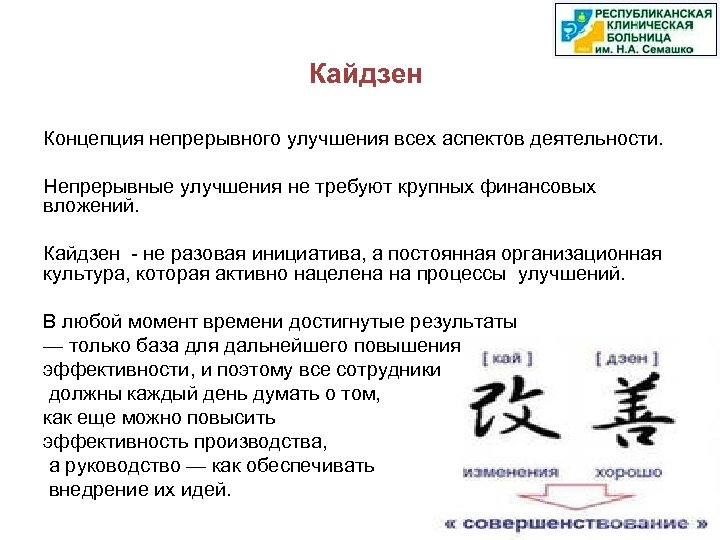 РЕСПУБЛИКАНСКАЯ КЛИНИЧЕСКАЯ БОЛЬНИЦА им. Н.А. Семашко

Кайдзен

Концепция непрерывного улучшения всех аспектов деятельности.

Непрерывные улучшения не требуют крупных финансовых вложений.

Кайдзен - не разовая инициатива, а постоянная организационная культура, которая активно нацелена на процессы улучшений.

В любой момент времени достигнутые результаты — только база для дальнейшего повышения эффективности, и поэтому все сотрудники должны каждый день думать о том, как еще можно повысить эффективность производства, а руководство — как обеспечивать внедрение их идей.

[ кай ] [ дзен ]
改 善
изменения хорошо
« совершенствование »